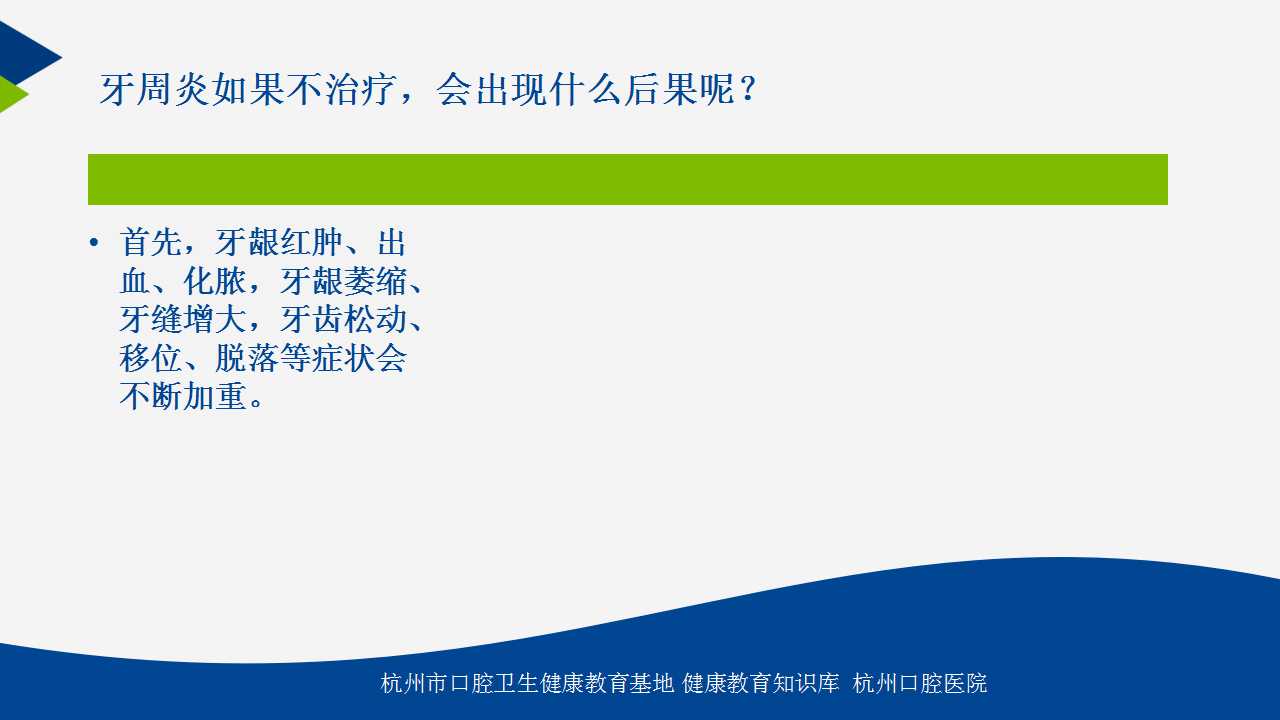 牙周炎如果不治疗，会出现什么后果呢？

• 首先，牙龈红肿、出血、化脓，牙龈萎缩、牙缝增大，牙齿松动、移位、脱落等症状会不断加重。

杭州市口腔卫生健康教育基地 健康教育知识库 杭州口腔医院